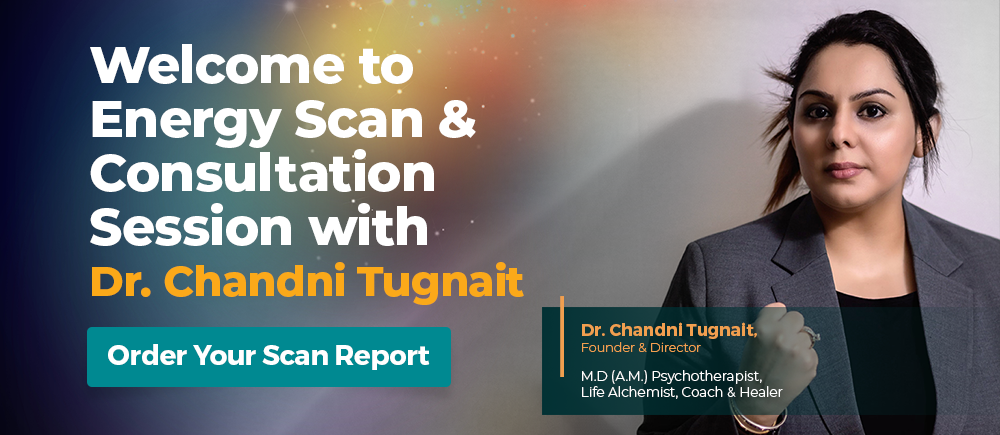 Welcome to Energy Scan & Consultation Session with Dr. Chandni Tugnait

Order Your Scan Report

Dr. Chandni Tugnait, Founder & Director

M.D (A.M.) Psychotherapist, Life Alchemist, Coach & Healer